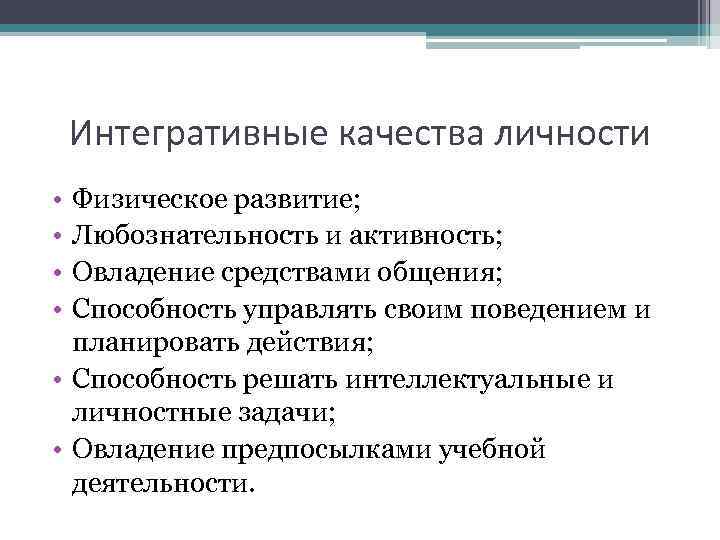 Интегративные качества личности

• Физическое развитие;
• Любознательность и активность;
• Овладение средствами общения;
• Способность управлять своим поведением и планировать действия;
• Способность решать интеллектуальные и личностные задачи;
• Овладение предпосылками учебной деятельности.